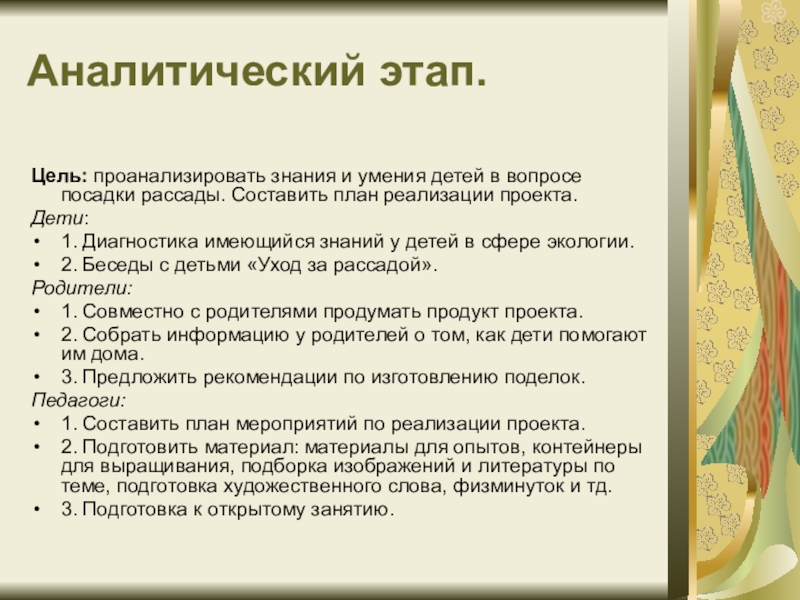 Аналитический этап.

Цель: проанализировать знания и умения детей в вопросе посадки рассады. Составить план реализации проекта.

Дети:
• 1. Диагностика имеющийся знаний у детей в сфере экологии.
• 2. Беседы с детьми «Уход за рассадой».

Родители:
• 1. Совместно с родителями продумать продукт проекта.
• 2. Собрать информацию у родителей о том, как дети помогают им дома.
• 3. Предложить рекомендации по изготовлению поделок.

Педагоги:
• 1. Составить план мероприятий по реализации проекта.
• 2. Подготовить материал: материалы для опытов, контейнеры для выращивания, подборка изображений и литературы по теме, подготовка художественного слова, физминуток и тд.
• 3. Подготовка к открытому занятию.